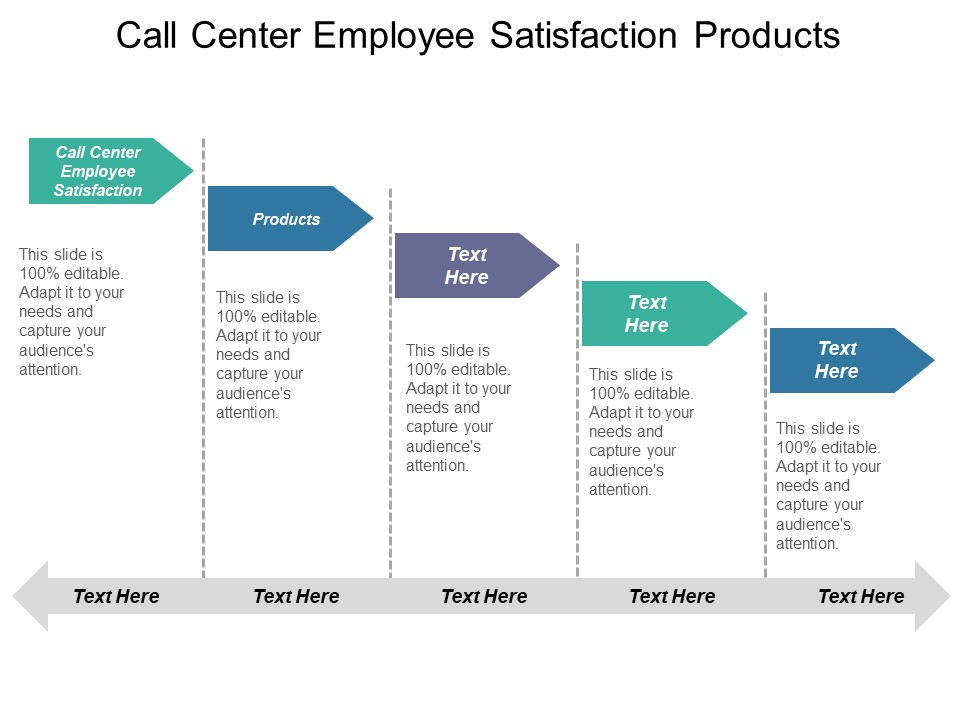 Call Center Employee Satisfaction Products

Call Center Employee Satisfaction

This slide is 100% editable. Adapt it to your needs and capture your audience's attention.

Products

This slide is 100% editable. Adapt it to your needs and capture your audience's attention.

Text Here

This slide is 100% editable. Adapt it to your needs and capture your audience's attention.

Text Here

This slide is 100% editable. Adapt it to your needs and capture your audience's attention.

Text Here

This slide is 100% editable. Adapt it to your needs and capture your audience's attention.

Text Here

Text Here

Text Here

Text Here

Text Here